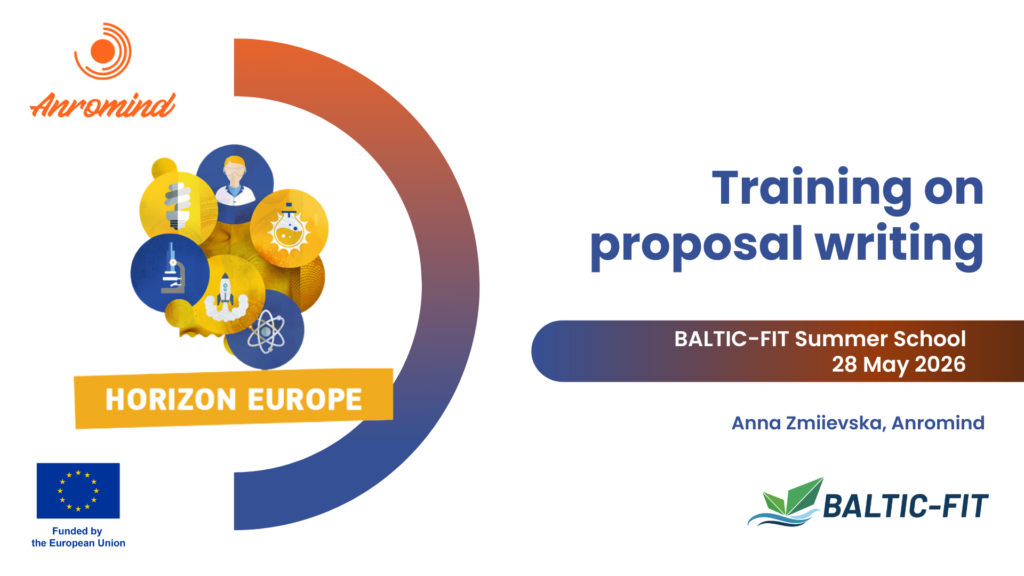 Anromind

HORIZON EUROPE

Funded by
the European Union

Training on proposal writing

BALTIC-FIT Summer School
28 May 2026

Anna Zmiievska, Anromind

BALTIC-FIT